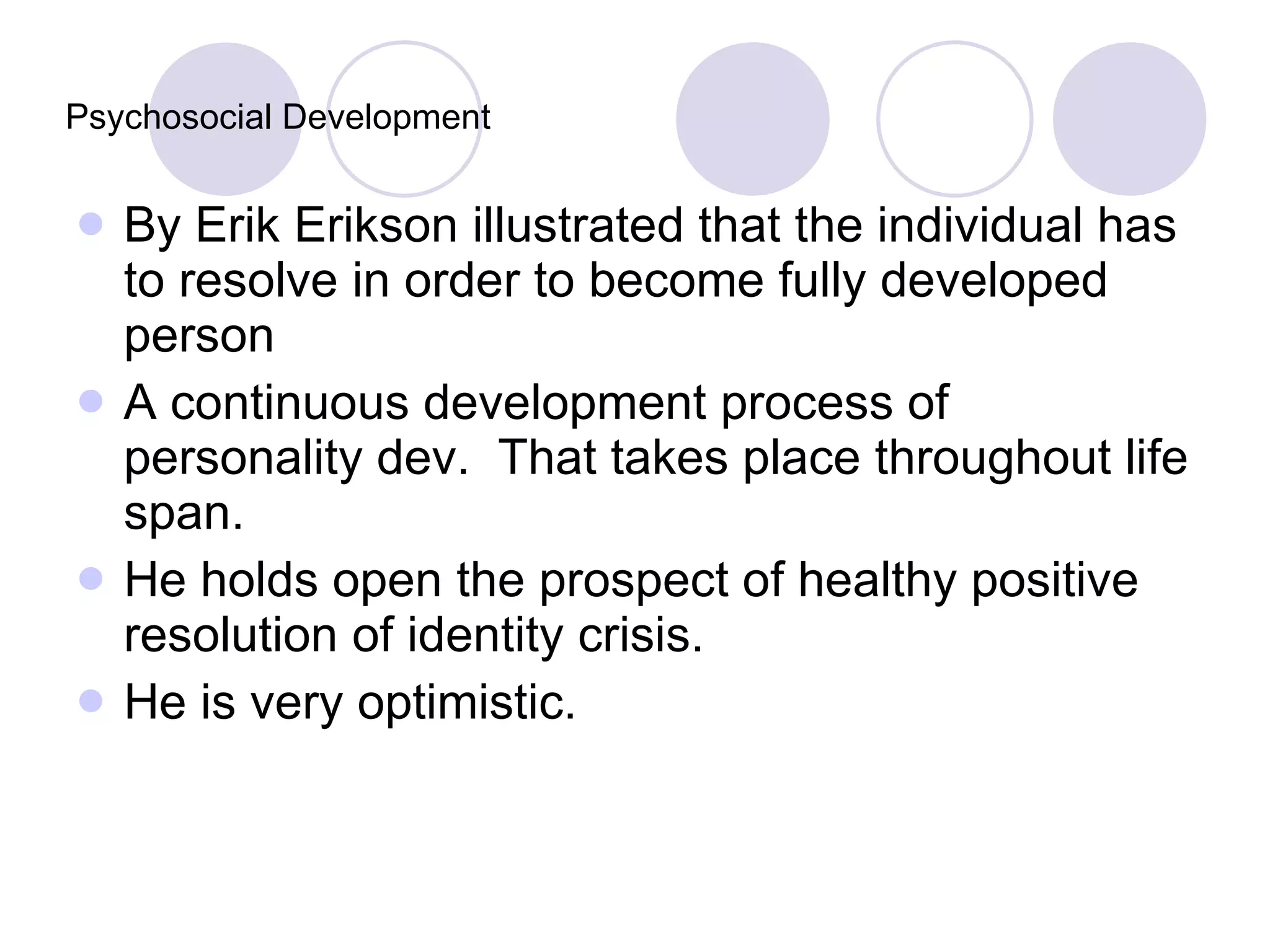 Psychosocial Development

- By Erik Erikson illustrated that the individual has to resolve in order to become fully developed person
- A continuous development process of personality dev.  That takes place throughout life span.
- He holds open the prospect of healthy positive resolution of identity crisis.
- He is very optimistic.